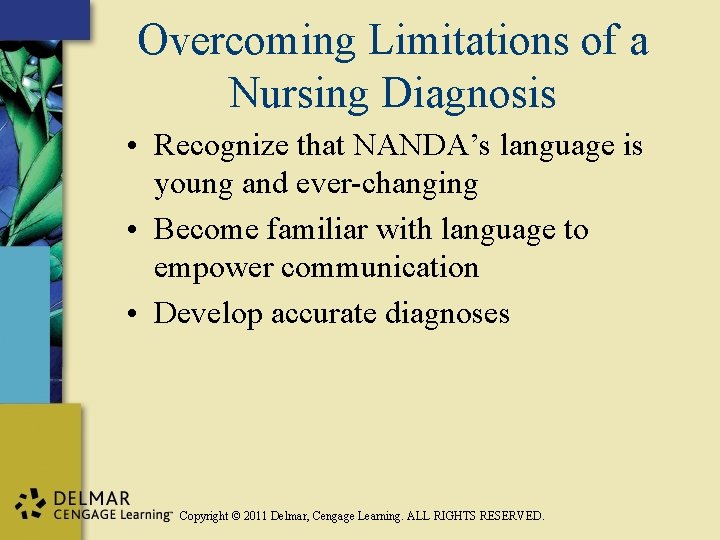 Overcoming Limitations of a Nursing Diagnosis

• Recognize that NANDA's language is young and ever-changing
• Become familiar with language to empower communication
• Develop accurate diagnoses

DELMAR
CENGAGE Learning™ Copyright © 2011 Delmar, Cengage Learning. ALL RIGHTS RESERVED.